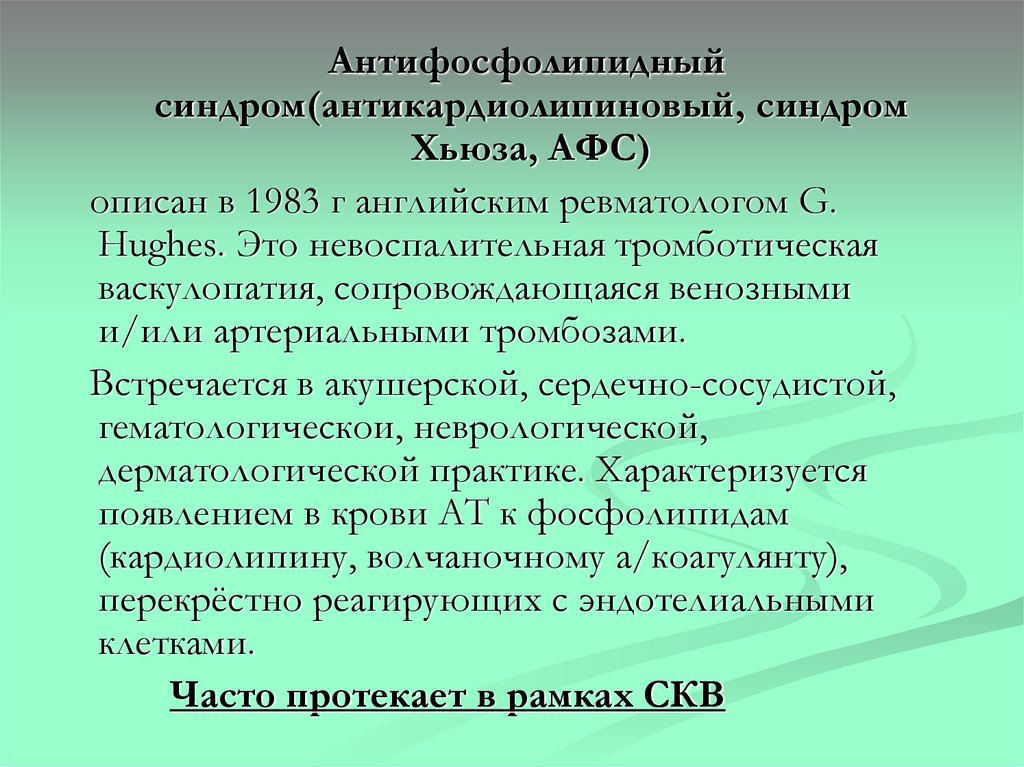 Антифосфолипидный синдром(антикардиолипиновый, синдром Хьюза, АФС)

описан в 1983 г английским ревматологом G. Hughes. Это невоспалительная тромботическая васкулопатия, сопровождающаяся венозными и/или артериальными тромбозами.

Встречается в акушерской, сердечно-сосудистой, гематологическои, неврологической, дерматологической практике. Характеризуется появлением в крови АТ к фосфолипидам (кардиолипину, волчаночному а/коагулянту), перекрёстно реагирующих с эндотелиальными клетками.

Часто протекает в рамках СКВ